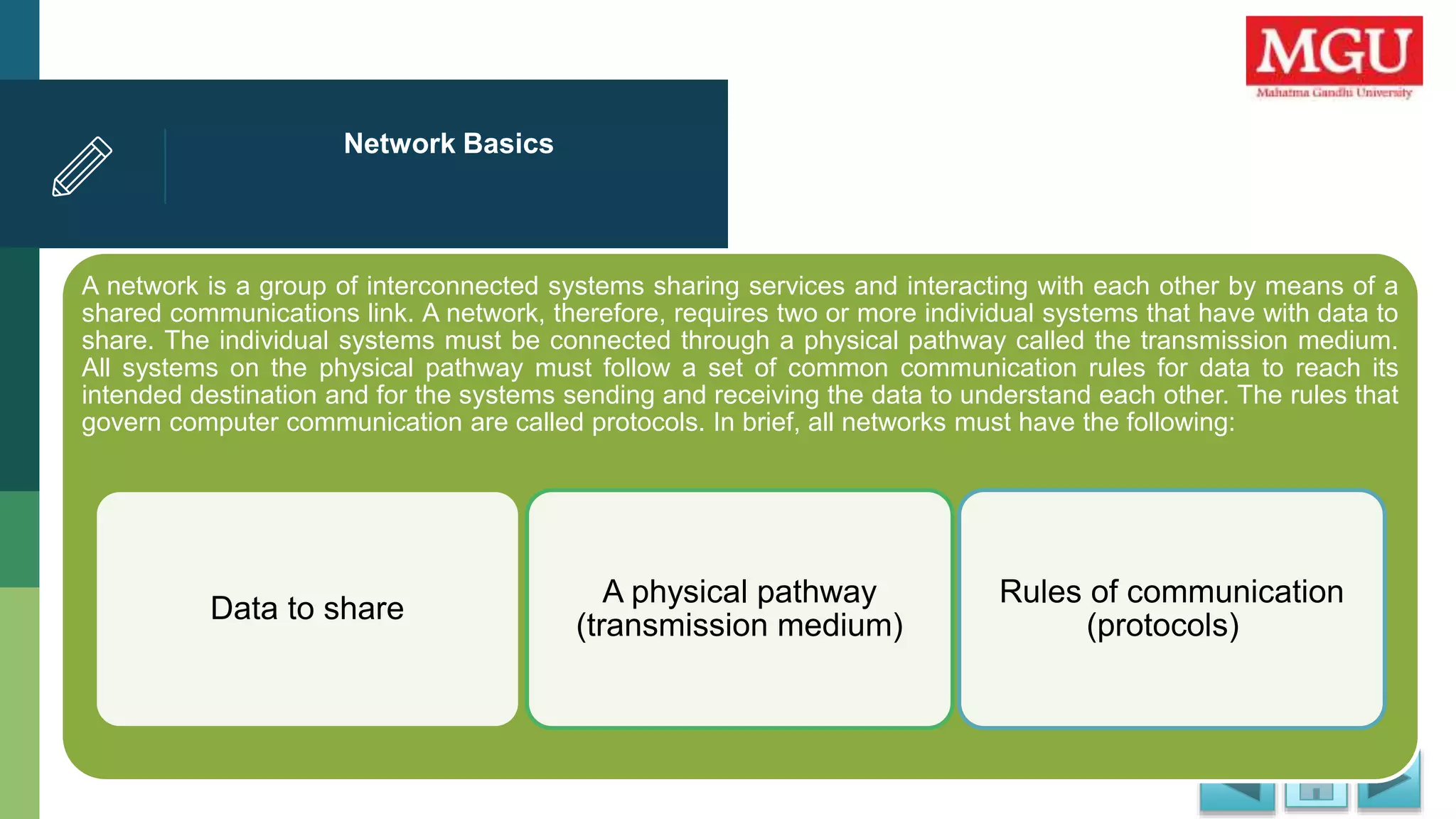 MGU
Mahatma Gandhi University

Network Basics

A network is a group of interconnected systems sharing services and interacting with each other by means of a shared communications link. A network, therefore, requires two or more individual systems that have with data to share. The individual systems must be connected through a physical pathway called the transmission medium. All systems on the physical pathway must follow a set of common communication rules for data to reach its intended destination and for the systems sending and receiving the data to understand each other. The rules that govern computer communication are called protocols. In brief, all networks must have the following:

Data to share

A physical pathway (transmission medium)

Rules of communication (protocols)